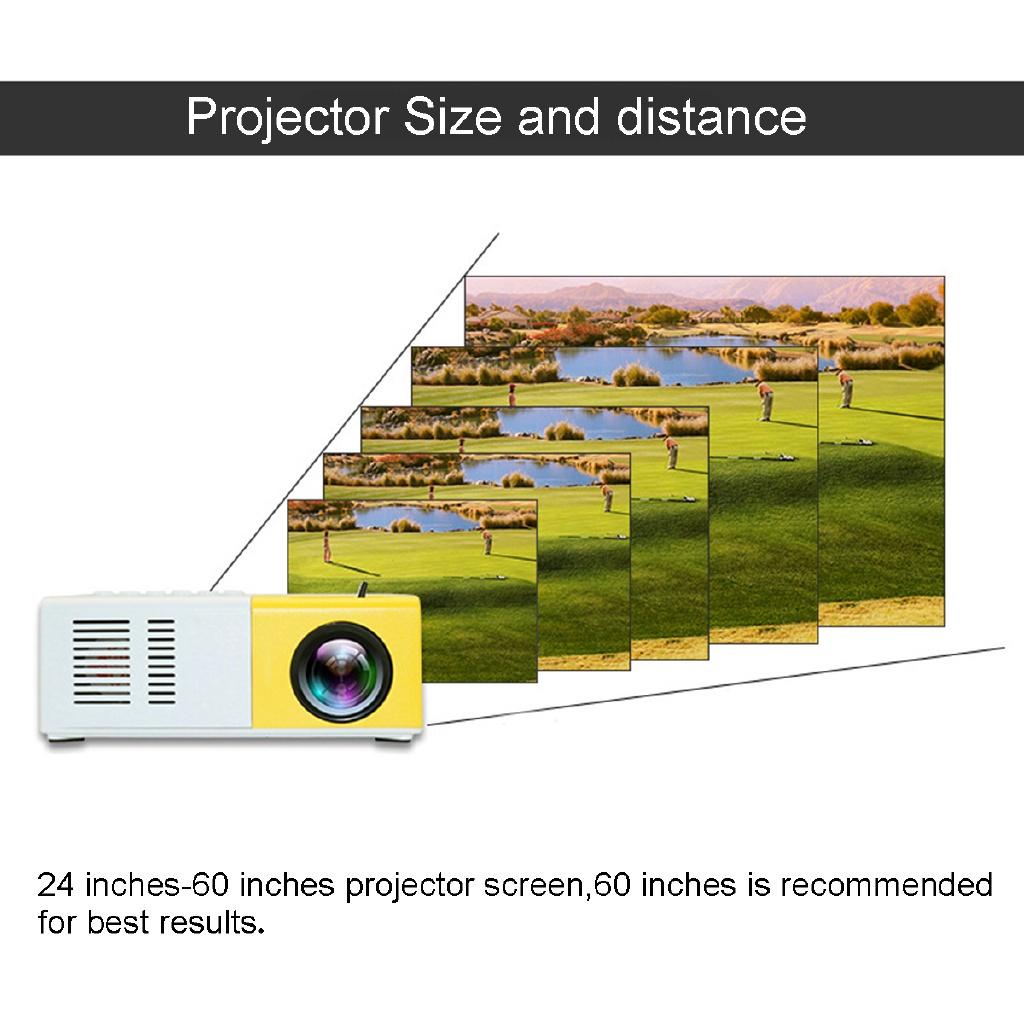 Projector Size and distance

24 inches-60 inches projector screen,60 inches is recommended for best results.